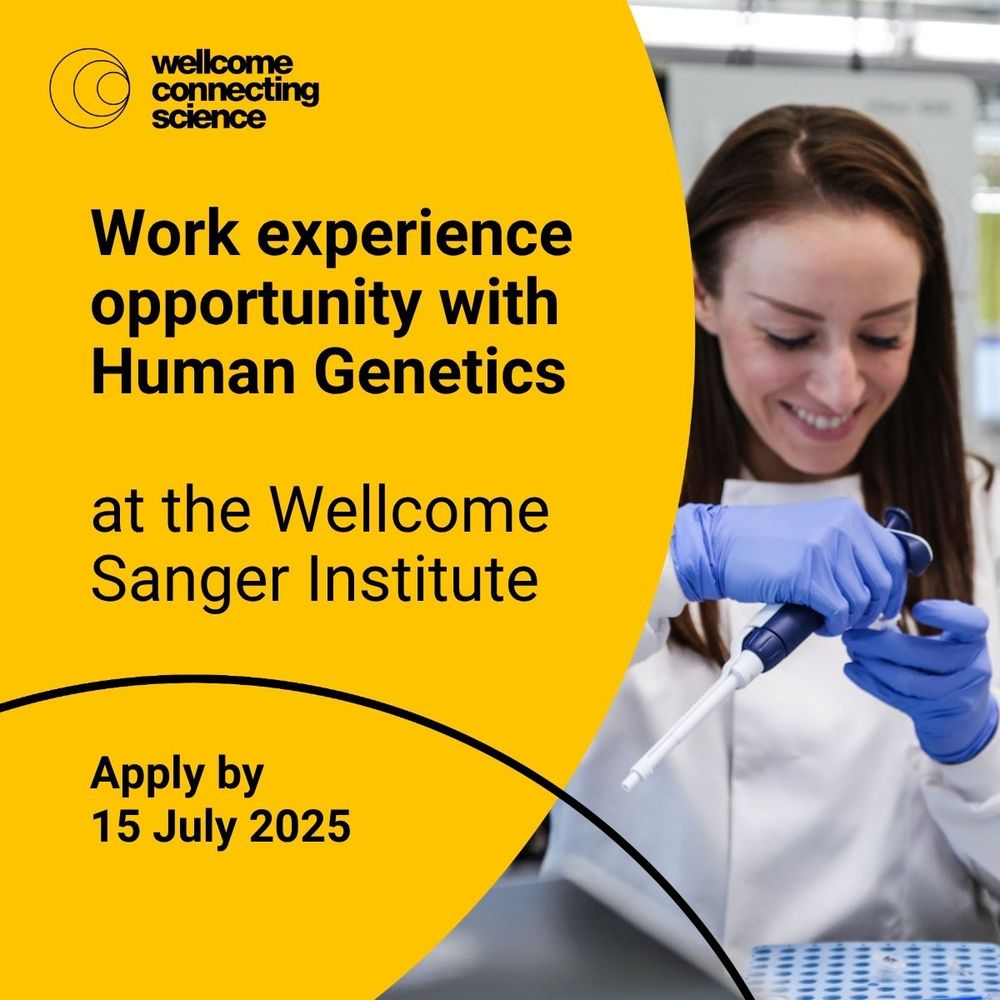 wellcome connecting science

Work experience opportunity with Human Genetics

at the Wellcome Sanger Institute

Apply by 15 July 2025